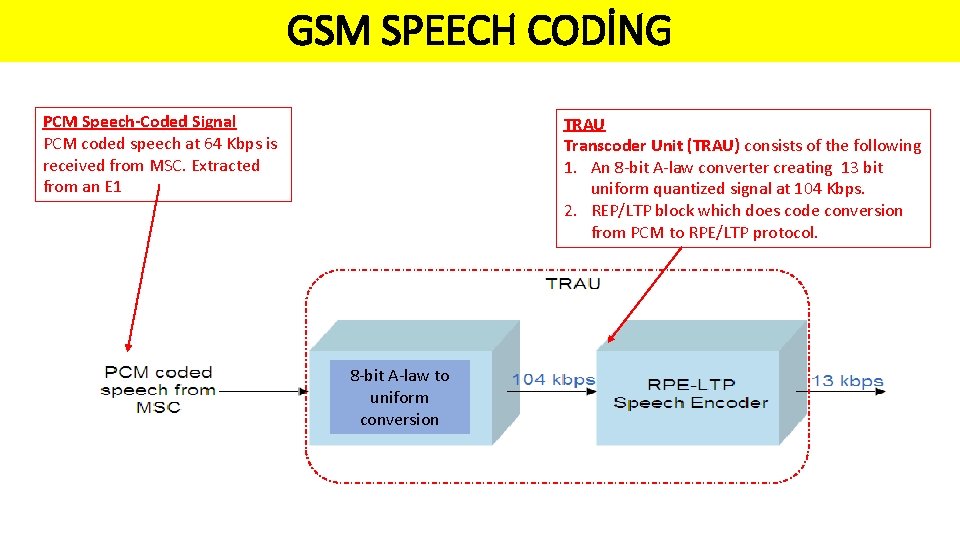 GSM SPEECH CODİNG

PCM Speech-Coded Signal
PCM coded speech at 64 Kbps is received from MSC. Extracted from an E1

TRAU
Transcoder Unit (TRAU) consists of the following
1. An 8-bit A-law converter creating 13 bit uniform quantized signal at 104 Kbps.
2. REP/LTP block which does code conversion from PCM to RPE/LTP protocol.

TRAU

PCM coded speech from MSC

8-bit A-law to uniform conversion

104 kbps

RPE-LTP Speech Encoder

13 kbps